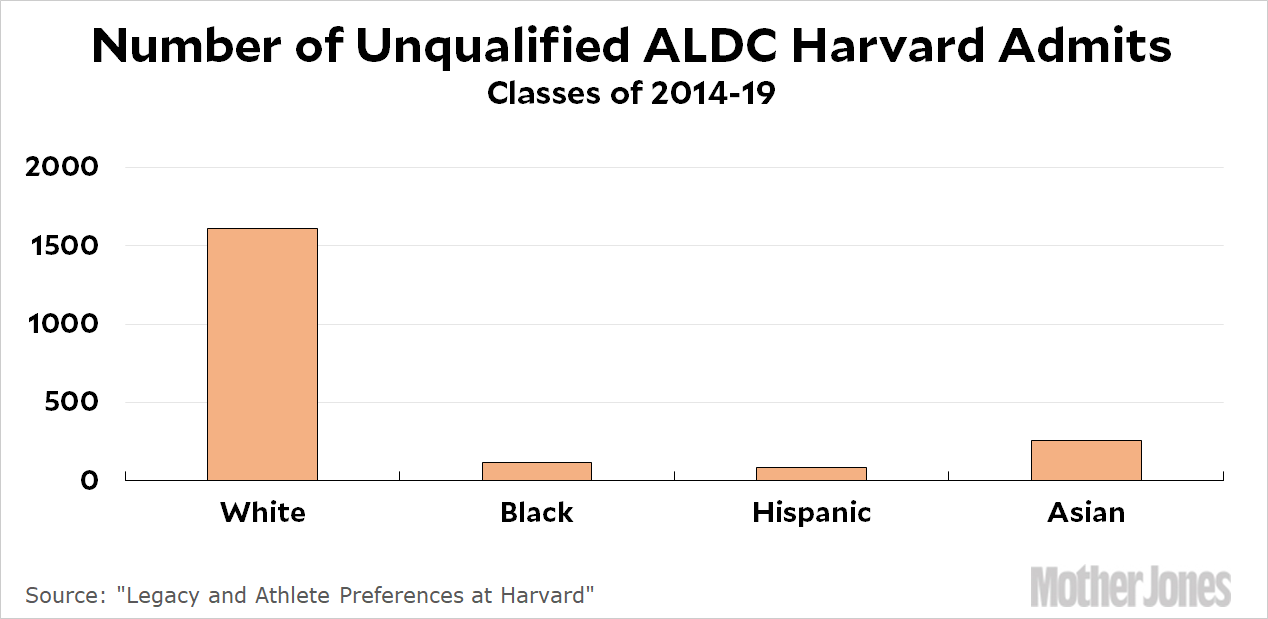 Number of Unqualified ALDC Harvard Admits
Classes of 2014-19

2000
1500
1000
500
0

White
Black
Hispanic
Asian

Source: "Legacy and Athlete Preferences at Harvard"

Mother Jones